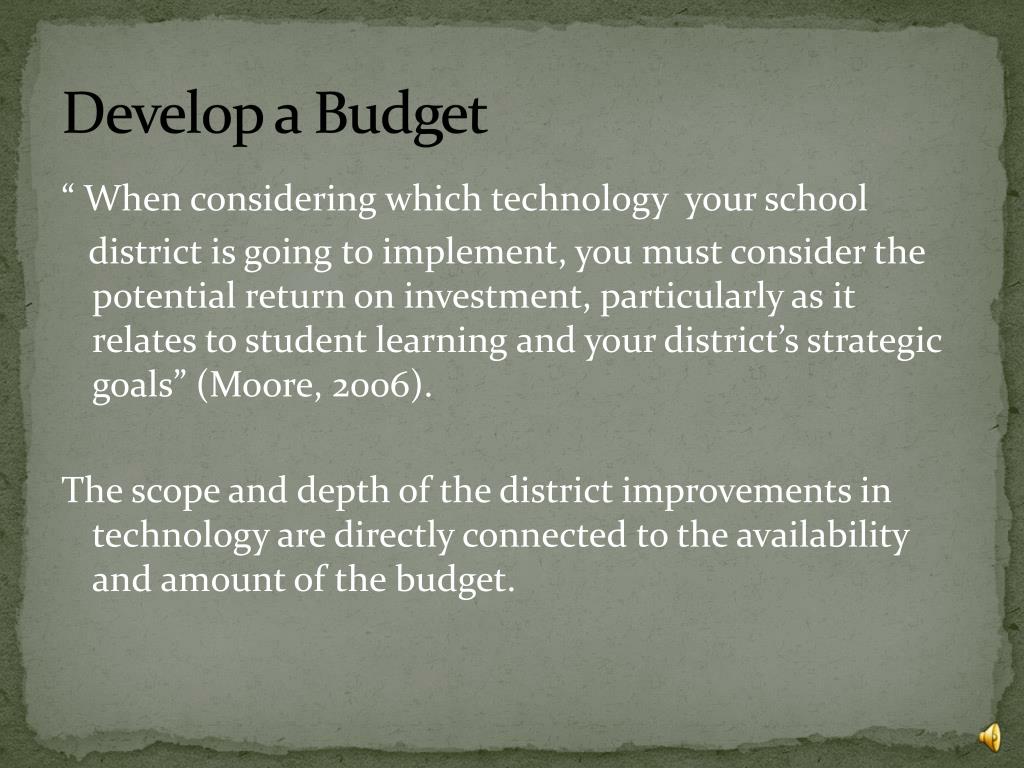 Develop a Budget

“ When considering which technology your school district is going to implement, you must consider the potential return on investment, particularly as it relates to student learning and your district’s strategic goals” (Moore, 2006).

The scope and depth of the district improvements in technology are directly connected to the availability and amount of the budget.